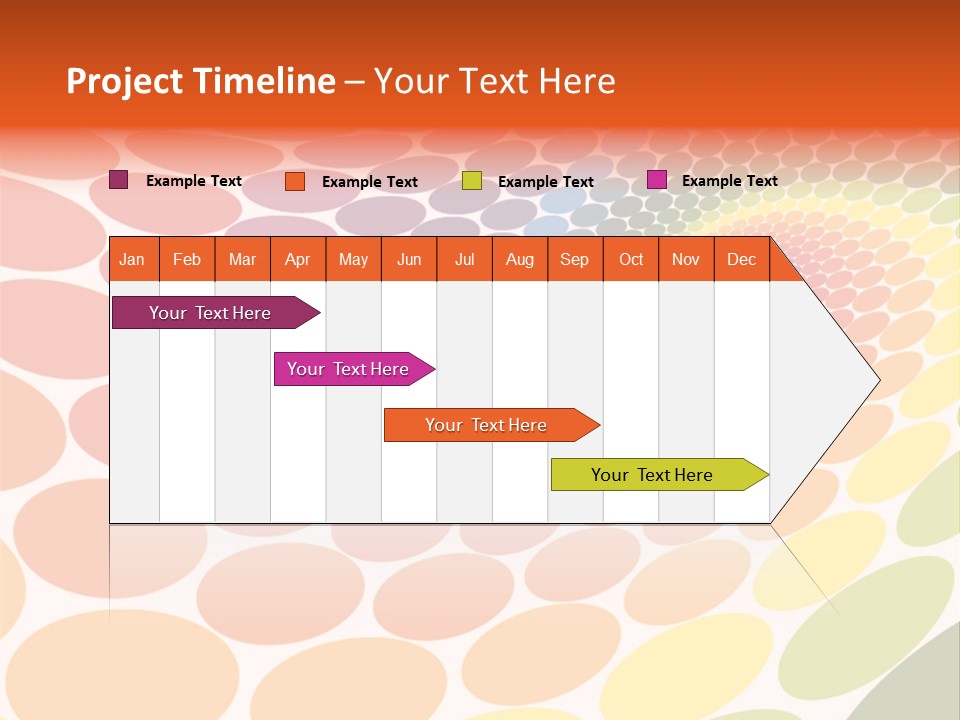 Project Timeline – Your Text Here

Example Text Example Text Example Text Example Text

| Jan | Feb | Mar | Apr | May | Jun | Jul | Aug | Sep | Oct | Nov | Dec |
|---|---|---|---|---|---|---|---|---|---|---|---|

Your Text Here

Your Text Here

Your Text Here

Your Text Here